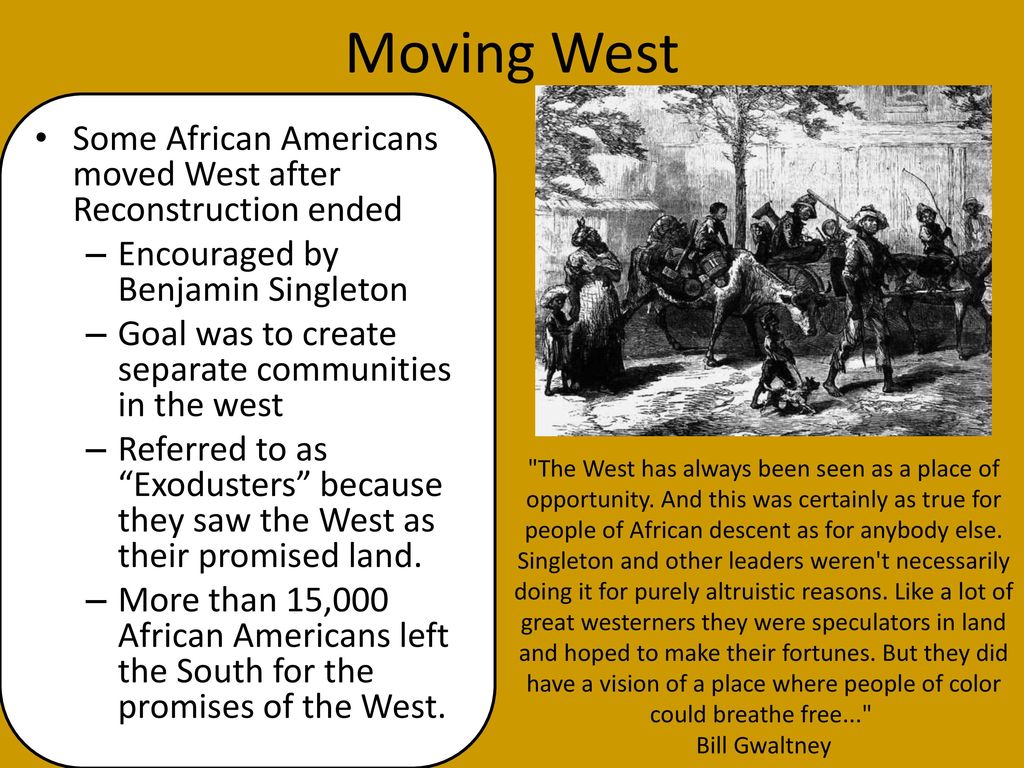 Moving West

• Some African Americans moved West after Reconstruction ended
– Encouraged by Benjamin Singleton
– Goal was to create separate communities in the west
– Referred to as “Exodusters” because they saw the West as their promised land.
– More than 15,000 African Americans left the South for the promises of the West.

"The West has always been seen as a place of opportunity. And this was certainly as true for people of African descent as for anybody else. Singleton and other leaders weren't necessarily doing it for purely altruistic reasons. Like a lot of great westerners they were speculators in land and hoped to make their fortunes. But they did have a vision of a place where people of color could breathe free..."
Bill Gwaltney